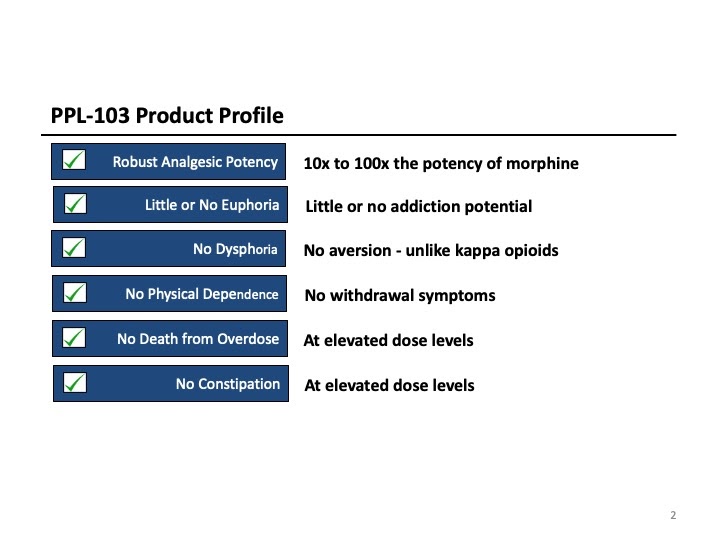 PPL-103 Product Profile

Robust Analgesic Potency 10x to 100x the potency of morphine

Little or No Euphoria Little or no addiction potential

No Dysphoria No aversion - unlike kappa opioids

No Physical Dependence No withdrawal symptoms

No Death from Overdose At elevated dose levels

No Constipation At elevated dose levels

2